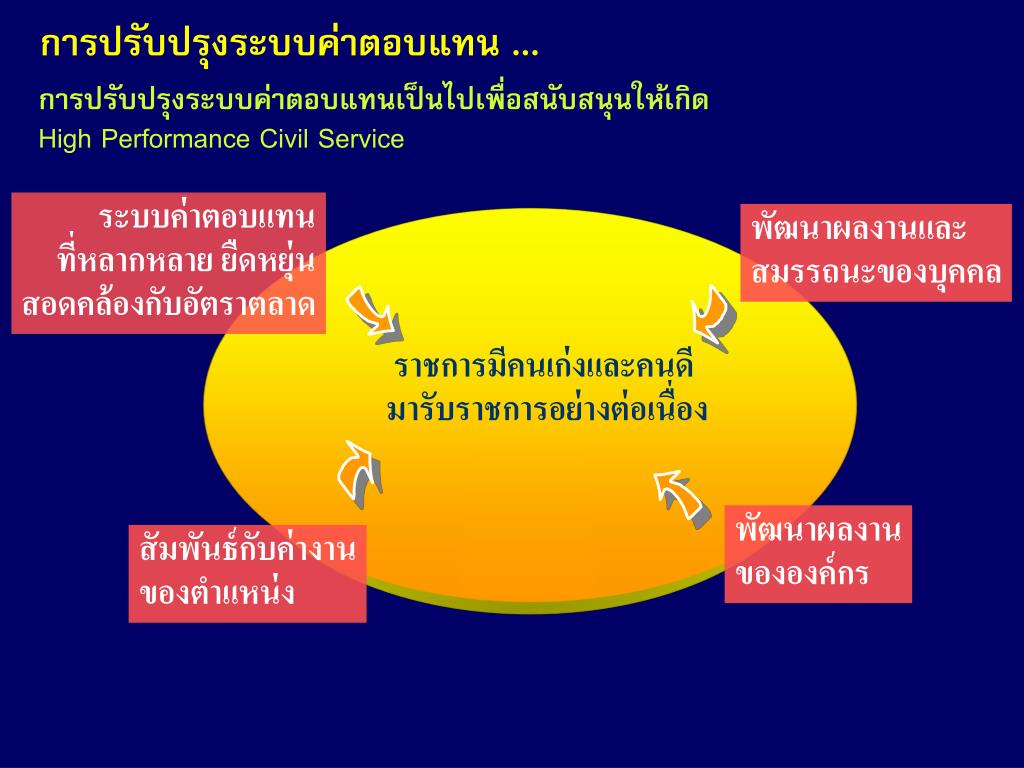 การปรับปรุงระบบค่าตอบแทน ...

การปรับปรุงระบบค่าตอบแทนเป็นไปเพื่อสนับสนุนให้เกิด
High Performance Civil Service

ระบบค่าตอบแทน
ที่หลากหลาย ยืดหยุ่น
สอดคล้องกับอัตราตลาด

พัฒนาผลงานและ
สมรรถนะของบุคคล

ราชการมีคนเก่งและคนดี
มารับราชการอย่างต่อเนื่อง

สัมพันธ์กับค่างาน
ของตำแหน่ง

พัฒนาผลงาน
ขององค์กร